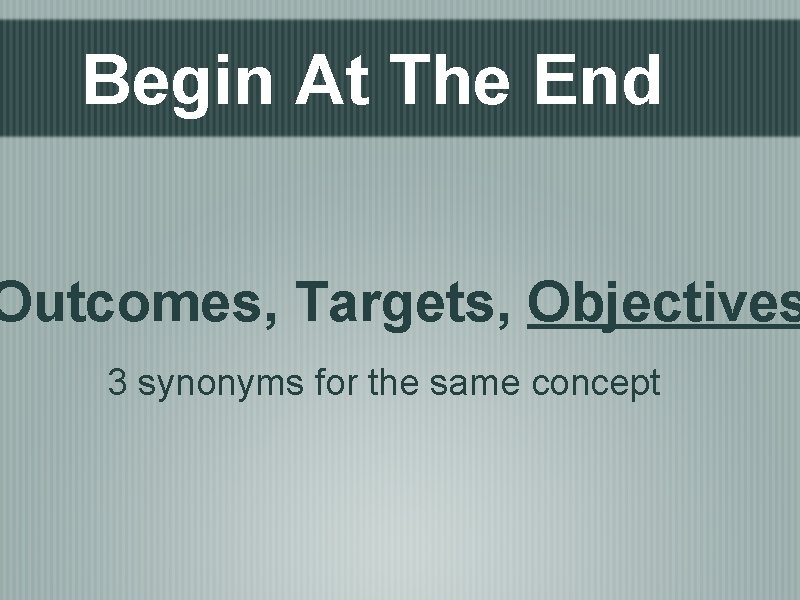 Begin At The End

Outcomes, Targets, Objectives

3 synonyms for the same concept